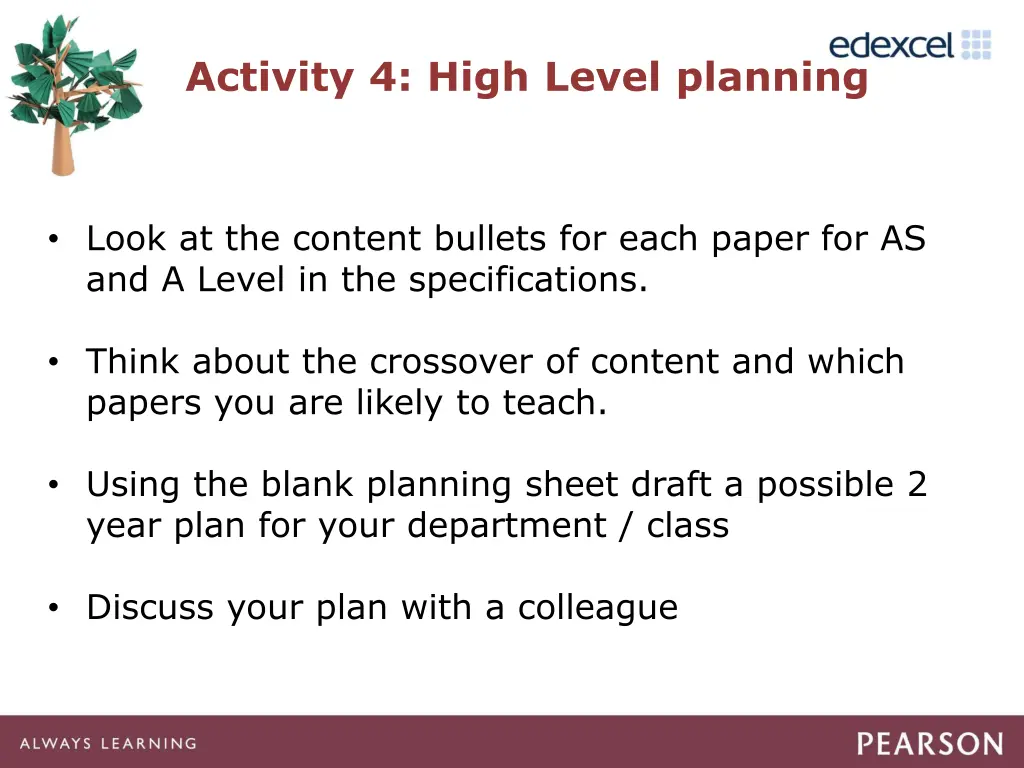 edexcel

Activity 4: High Level planning

• Look at the content bullets for each paper for AS and A Level in the specifications.

• Think about the crossover of content and which papers you are likely to teach.

• Using the blank planning sheet draft a possible 2 year plan for your department / class

• Discuss your plan with a colleague

ALWAYS LEARNING

PEARSON